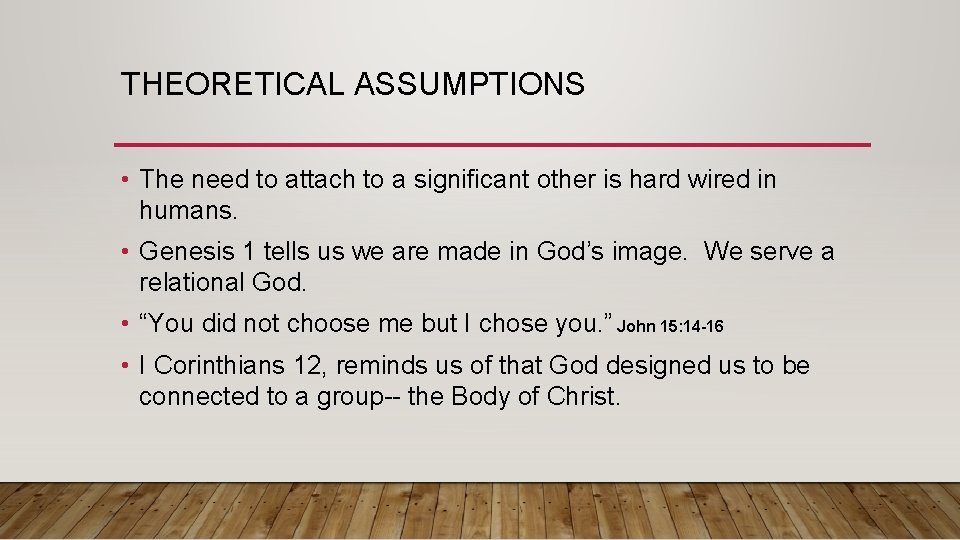 THEORETICAL ASSUMPTIONS

• The need to attach to a significant other is hard wired in humans.

• Genesis 1 tells us we are made in God's image. We serve a relational God.

• "You did not choose me but I chose you." John 15:14-16

• I Corinthians 12, reminds us of that God designed us to be connected to a group-- the Body of Christ.